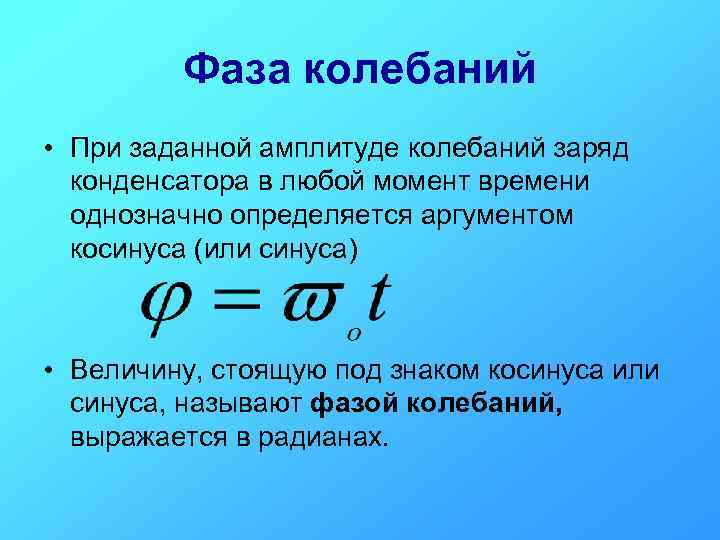 Фаза колебаний

• При заданной амплитуде колебаний заряд конденсатора в любой момент времени однозначно определяется аргументом косинуса (или синуса)

$\varphi = \varpi_o t$

• Величину, стоящую под знаком косинуса или синуса, называют **фазой колебаний,** выражается в радианах.